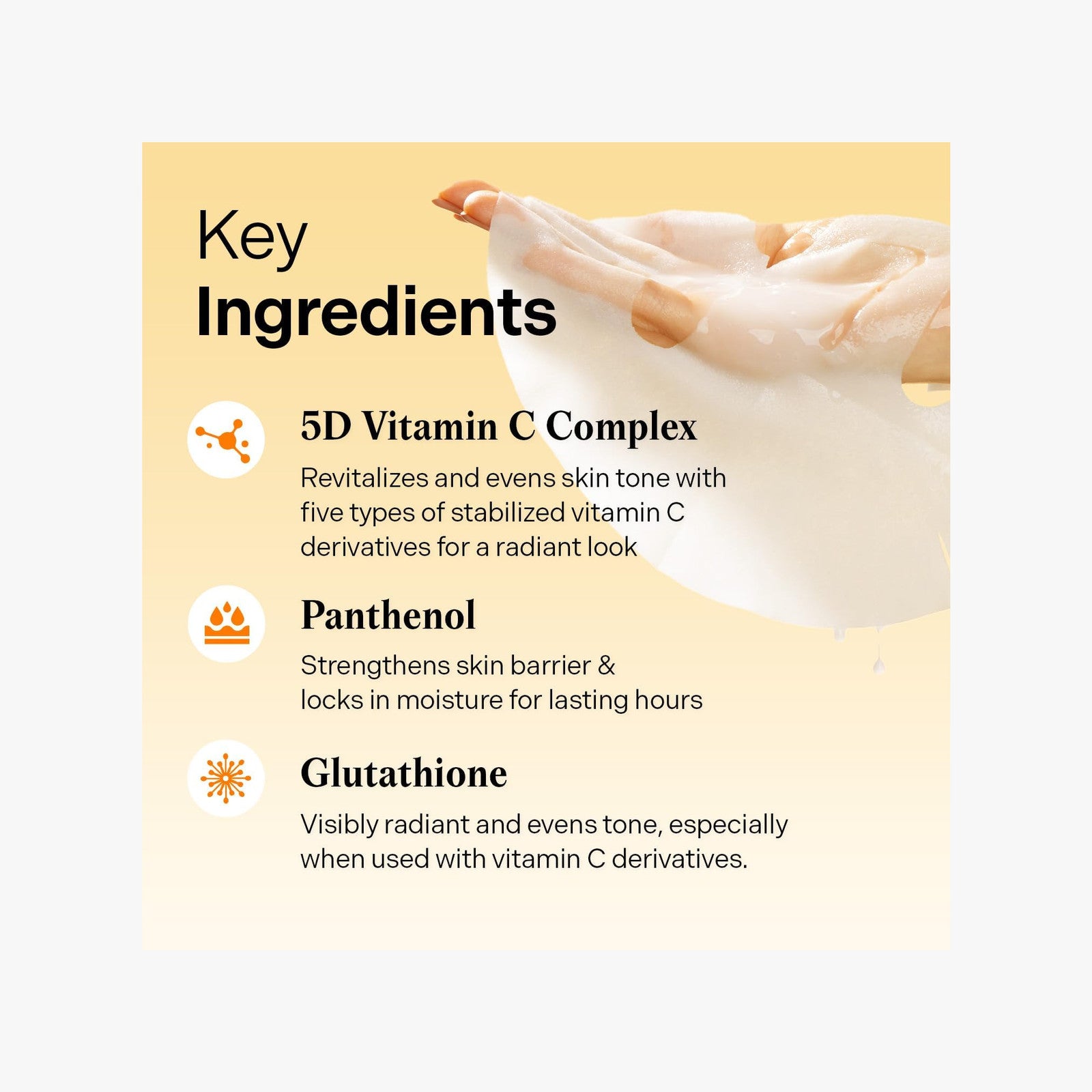 Key
Ingredients

5D Vitamin C Complex

Revitalizes and evens skin tone with five types of stabilized vitamin C derivatives for a radiant look

Panthenol

Strengthens skin barrier & locks in moisture for lasting hours

Glutathione

Visibly radiant and evens tone, especially when used with vitamin C derivatives.